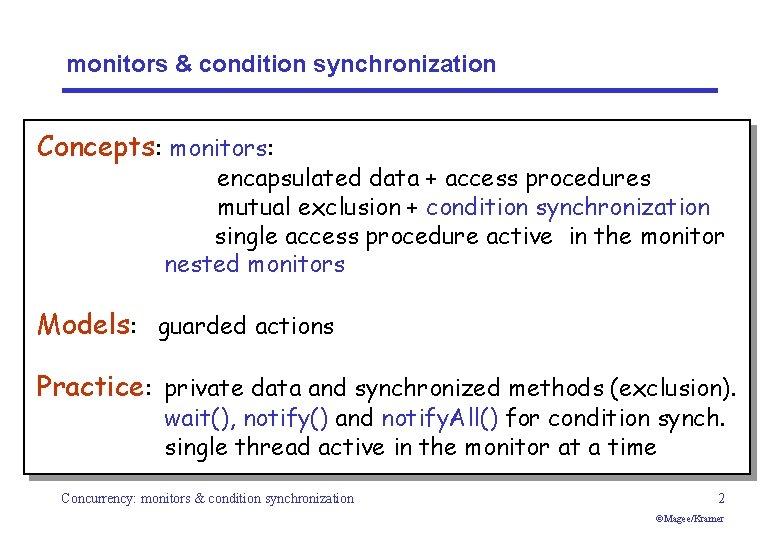 monitors & condition synchronization

Concepts: monitors:
encapsulated data + access procedures
mutual exclusion + condition synchronization
single access procedure active in the monitor
nested monitors

Models: guarded actions

Practice: private data and synchronized methods (exclusion).
wait(), notify() and notifyAll() for condition synch.
single thread active in the monitor at a time

Concurrency: monitors & condition synchronization

2

©Magee/Kramer